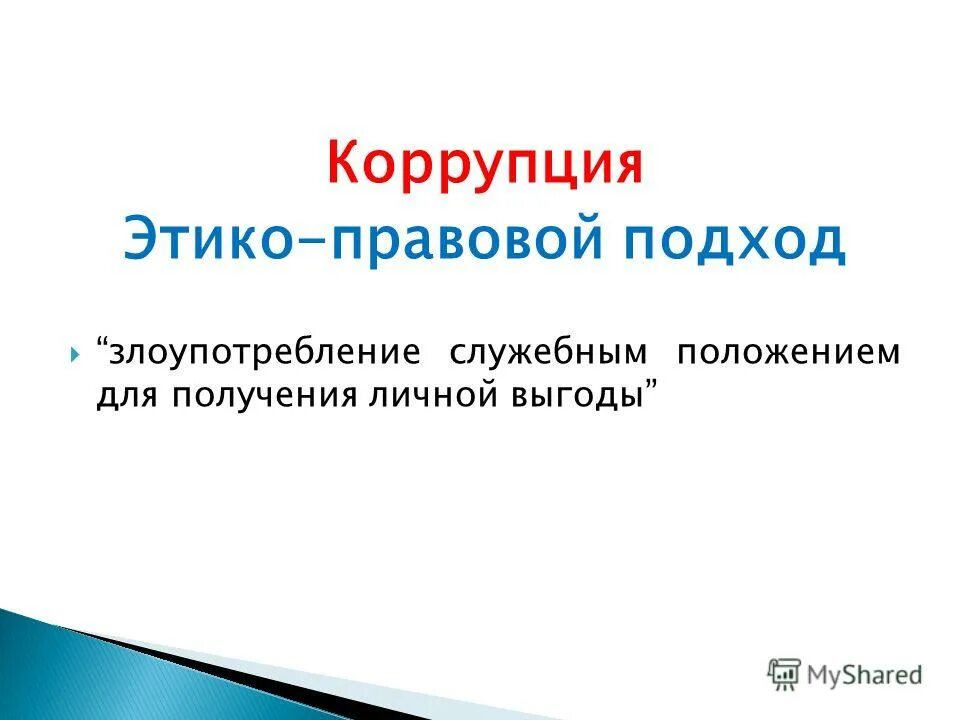 Коррупция
Этико-правовой подход

“злоупотребление служебным положением для получения личной выгоды”

MyShared